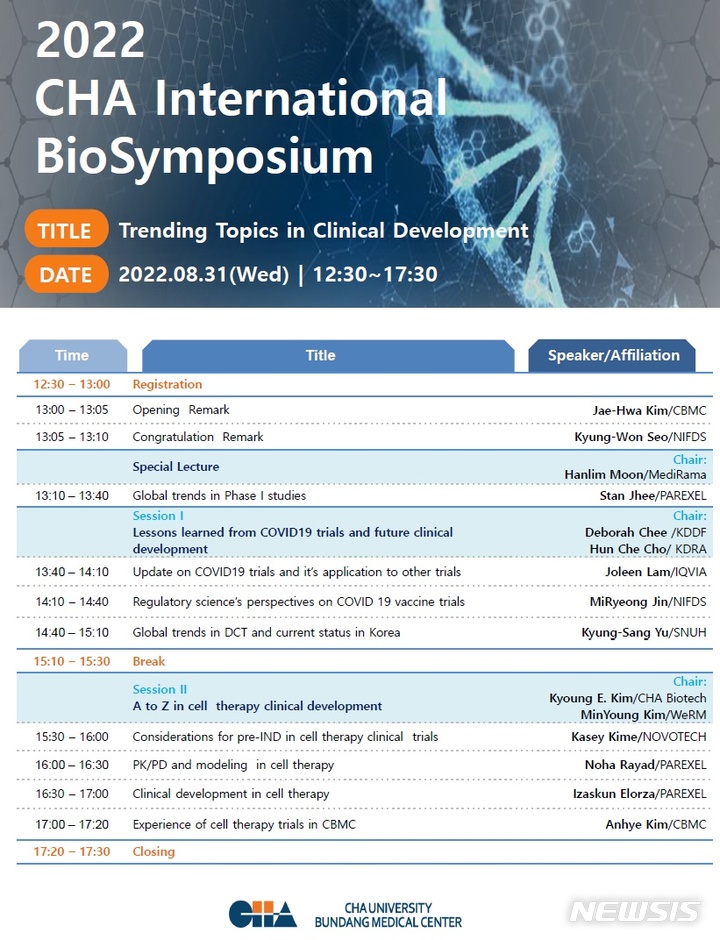 2022
CHA International BioSymposium

TITLE Trending Topics in Clinical Development

DATE 2022.08.31(Wed) | 12:30~17:30

| Time | Title | Speaker/Affiliation |
|---|---|---|
| 12:30 – 13:00 | Registration | |
| 13:00 – 13:05 | Opening Remark | Jae-Hwa Kim/CBMC |
| 13:05 – 13:10 | Congratulation Remark | Kyung-Won Seo/NIFDS |
| | Special Lecture | Chair: Hanlim Moon/MediRama |
| 13:10 – 13:40 | Global trends in Phase I studies | Stan Jhee/PAREXEL |
| | Session I Lessons learned from COVID19 trials and future clinical development | Chair: Deborah Chee /KDDF Hun Che Cho/ KDRA |
| 13:40 – 14:10 | Update on COVID19 trials and it's application to other trials | Joleen Lam/IQVIA |
| 14:10 – 14:40 | Regulatory science's perspectives on COVID 19 vaccine trials | MiRyeong Jin/NIFDS |
| 14:40 – 15:10 | Global trends in DCT and current status in Korea | Kyung-Sang Yu/SNUH |
| 15:10 – 15:30 | Break | |
| | Session II A to Z in cell therapy clinical development | Chair: Kyoung E. Kim/CHA Biotech MinYoung Kim/WeRM |
| 15:30 – 16:00 | Considerations for pre-IND in cell therapy clinical trials | Kasey Kime/NOVOTECH |
| 16:00 – 16:30 | PK/PD and modeling in cell therapy | Noha Rayad/PAREXEL |
| 16:30 – 17:00 | Clinical development in cell therapy | Izaskun Elorza/PAREXEL |
| 17:00 – 17:20 | Experience of cell therapy trials in CBMC | Anhye Kim/CBMC |
| 17:20 – 17:30 | Closing | |

CHA
CHA UNIVERSITY BUNDANG MEDICAL CENTER

NEWSIS